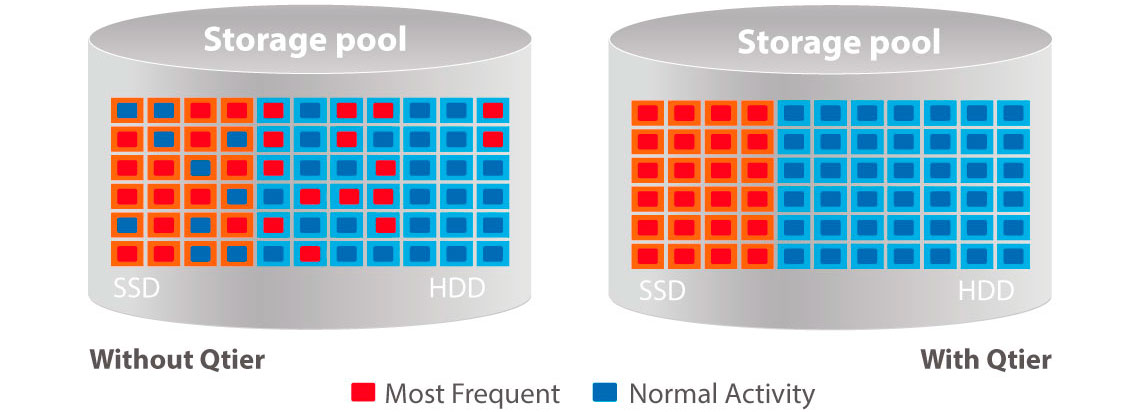 Storage pool

SSD

HDD

Without Qtier

Storage pool

SSD

HDD

With Qtier

Most Frequent Normal Activity